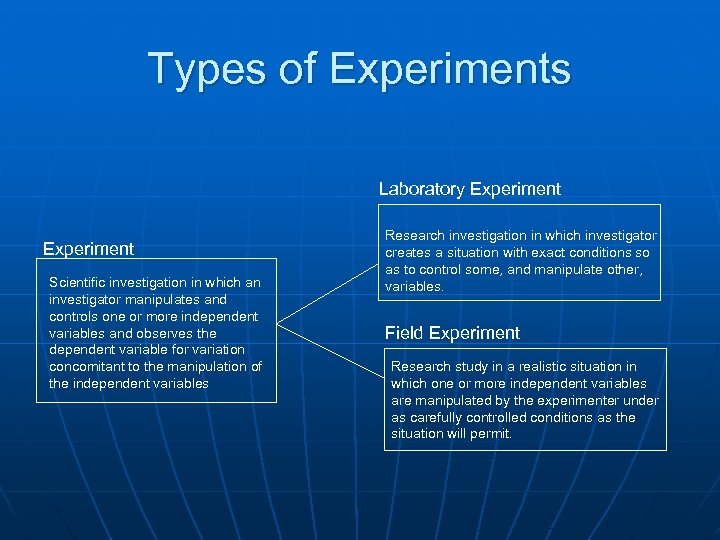 Types of Experiments

Experiment

Scientific investigation in which an investigator manipulates and controls one or more independent variables and observes the dependent variable for variation concomitant to the manipulation of the independent variables

Laboratory Experiment

Research investigation in which investigator creates a situation with exact conditions so as to control some, and manipulate other, variables.

Field Experiment

Research study in a realistic situation in which one or more independent variables are manipulated by the experimenter under as carefully controlled conditions as the situation will permit.